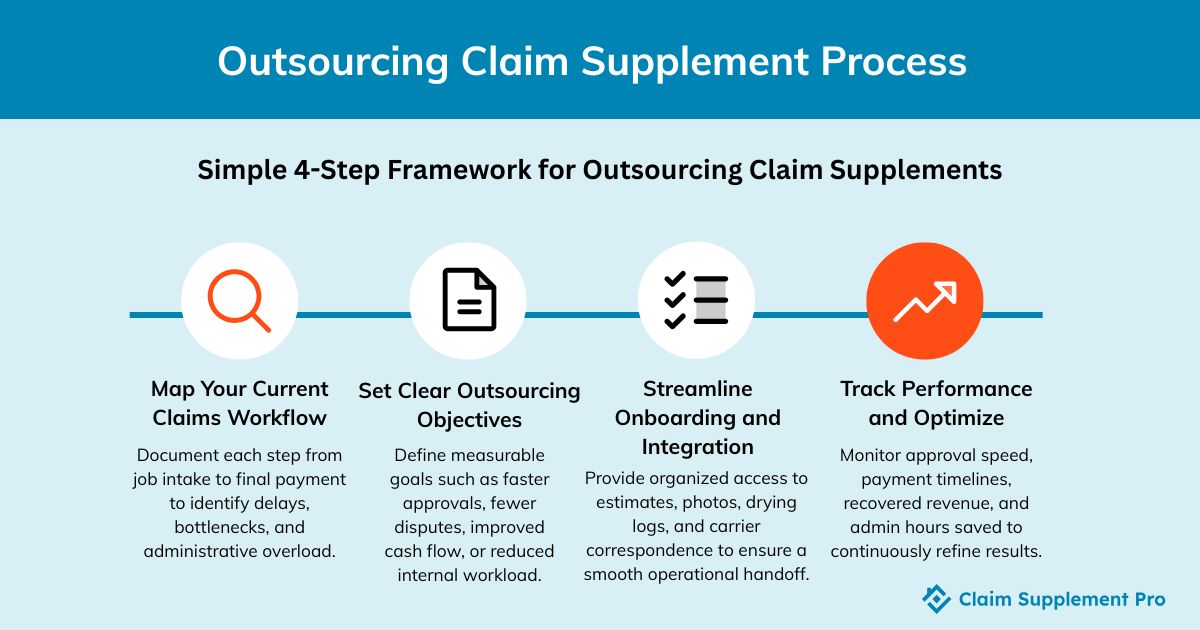 Outsourcing Claim Supplement Process

Simple 4-Step Framework for Outsourcing Claim Supplements

Map Your Current Claims Workflow

Document each step from job intake to final payment to identify delays, bottlenecks, and administrative overload.

Set Clear Outsourcing Objectives

Define measurable goals such as faster approvals, fewer disputes, improved cash flow, or reduced internal workload.

Streamline Onboarding and Integration

Provide organized access to estimates, photos, drying logs, and carrier correspondence to ensure a smooth operational handoff.

Track Performance and Optimize

Monitor approval speed, payment timelines, recovered revenue, and admin hours saved to continuously refine results.

Claim Supplement Pro